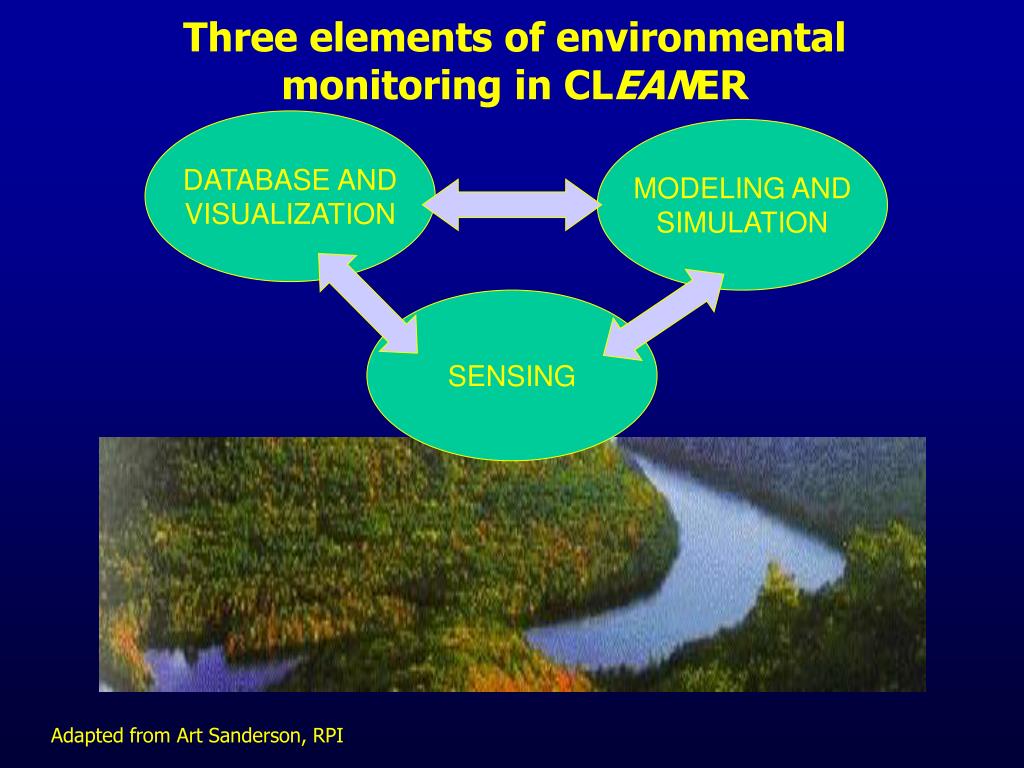 Three elements of environmental monitoring in CLEANER

DATABASE AND VISUALIZATION

MODELING AND SIMULATION

SENSING

Adapted from Art Sanderson, RPI